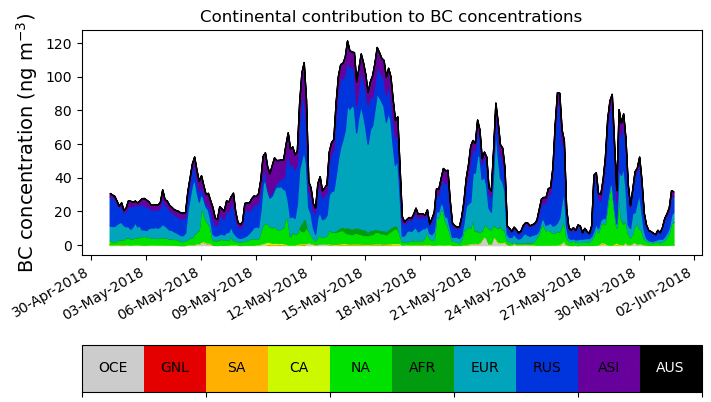 Continental contribution to BC concentrations

BC concentration (ng m$^{-3}$)

120
100
80
60
40
20
0

30-Apr-2018
03-May-2018
06-May-2018
09-May-2018
12-May-2018
15-May-2018
18-May-2018
21-May-2018
24-May-2018
27-May-2018
30-May-2018
02-Jun-2018

OCE GNL SA CA NA AFR EUR RUS ASI AUS